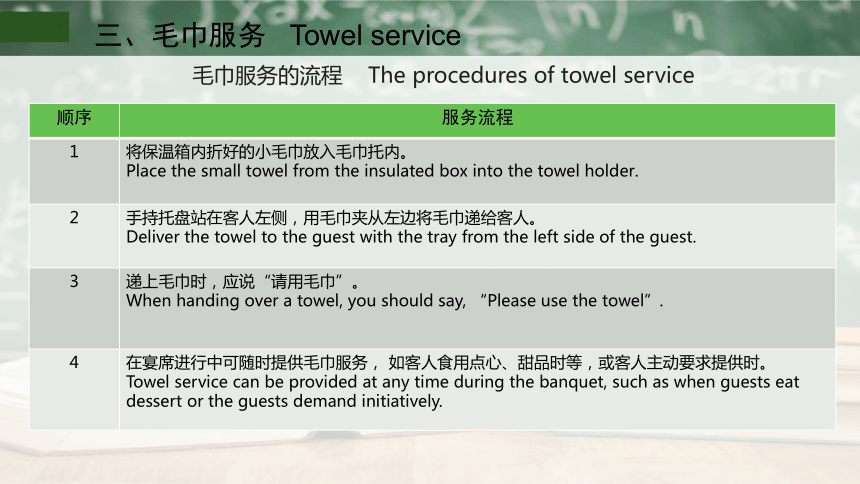 三、毛巾服务　Towel service

毛巾服务的流程　The procedures of towel service

| 顺序 | 服务流程 |
|---|---|
| 1 | 将保温箱内折好的小毛巾放入毛巾托内。 Place the small towel from the insulated box into the towel holder. |
| 2 | 手持托盘站在客人左侧，用毛巾夹从左边将毛巾递给客人。 Deliver the towel to the guest with the tray from the left side of the guest. |
| 3 | 递上毛巾时，应说“请用毛巾”。 When handing over a towel, you should say, “Please use the towel”. |
| 4 | 在宴席进行中可随时提供毛巾服务， 如客人食用点心、甜品时等，或客人主动要求提供时。 Towel service can be provided at any time during the banquet, such as when guests eat dessert or the guests demand initiatively. |